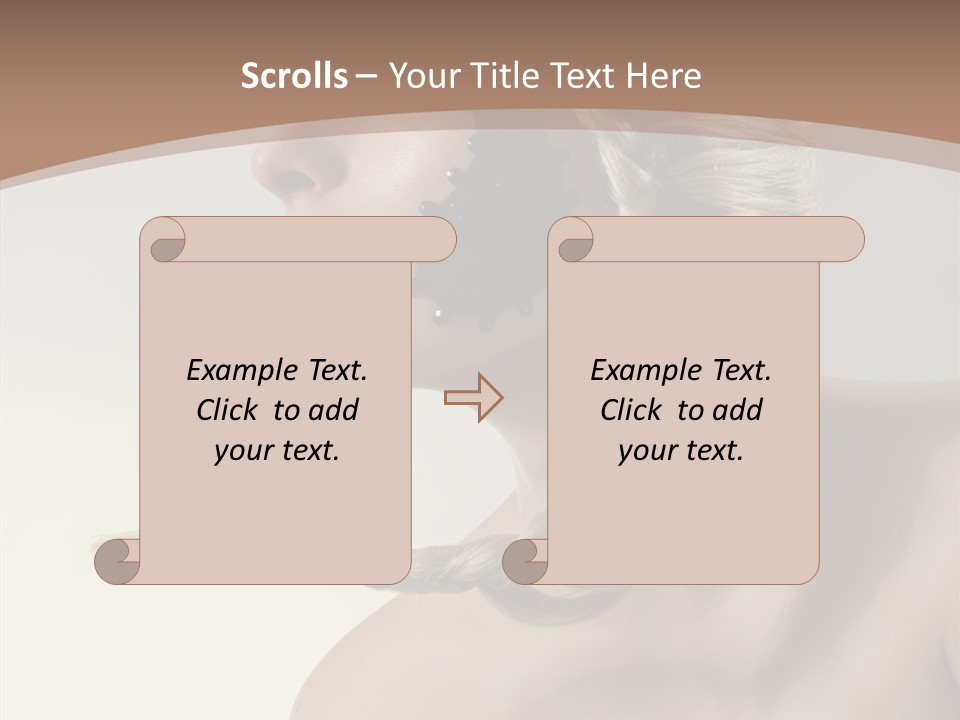 Scrolls – Your Title Text Here

Example Text. Click to add your text.

Example Text. Click to add your text.